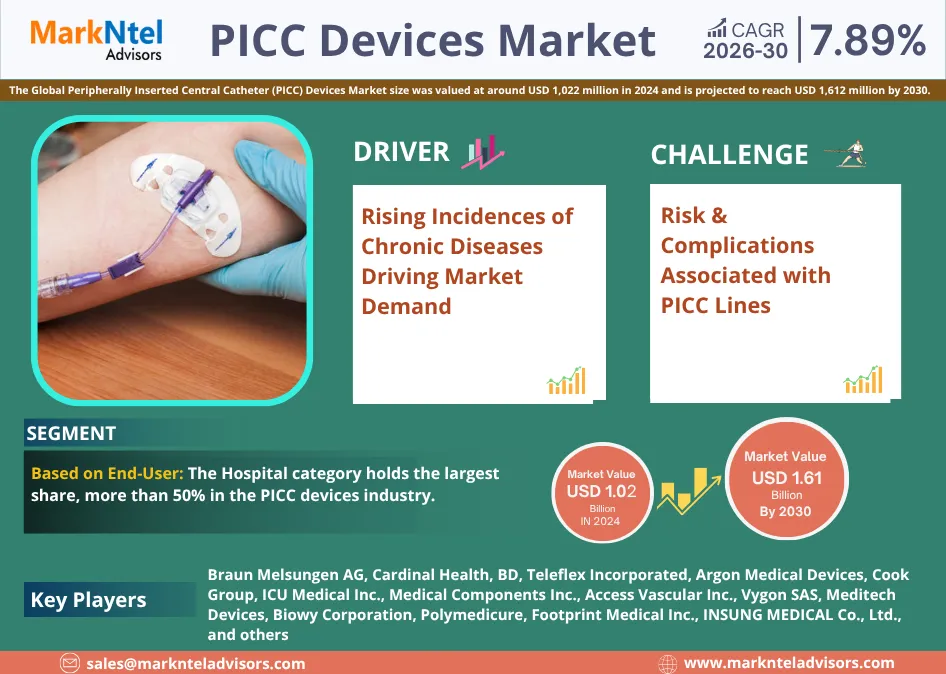 MarkNtel Advisors

PICC Devices Market

CAGR 2026-30 | 7.89%

The Global Peripherally Inserted Central Catheter (PICC) Devices Market size was valued at around USD 1,022 million in 2024 and is projected to reach USD 1,612 million by 2030.

DRIVER

Rising Incidences of Chronic Diseases Driving Market Demand

CHALLENGE

Risk & Complications Associated with PICC Lines

SEGMENT

Based on End-User: The Hospital category holds the largest share, more than 50% in the PICC devices industry.

Market Value USD 1.02 Billion IN 2024

Market Value USD 1.61 Billion By 2030

Key Players

Braun Melsungen AG, Cardinal Health, BD, Teleflex Incorporated, Argon Medical Devices, Cook Group, ICU Medical Inc., Medical Components Inc., Access Vascular Inc., Vygon SAS, Meditech Devices, Biowy Corporation, Polymedicure, Footprint Medical Inc., INSUNG MEDICAL Co., Ltd., and others

sales@marknteladvisors.com

www.marknteladvisors.com